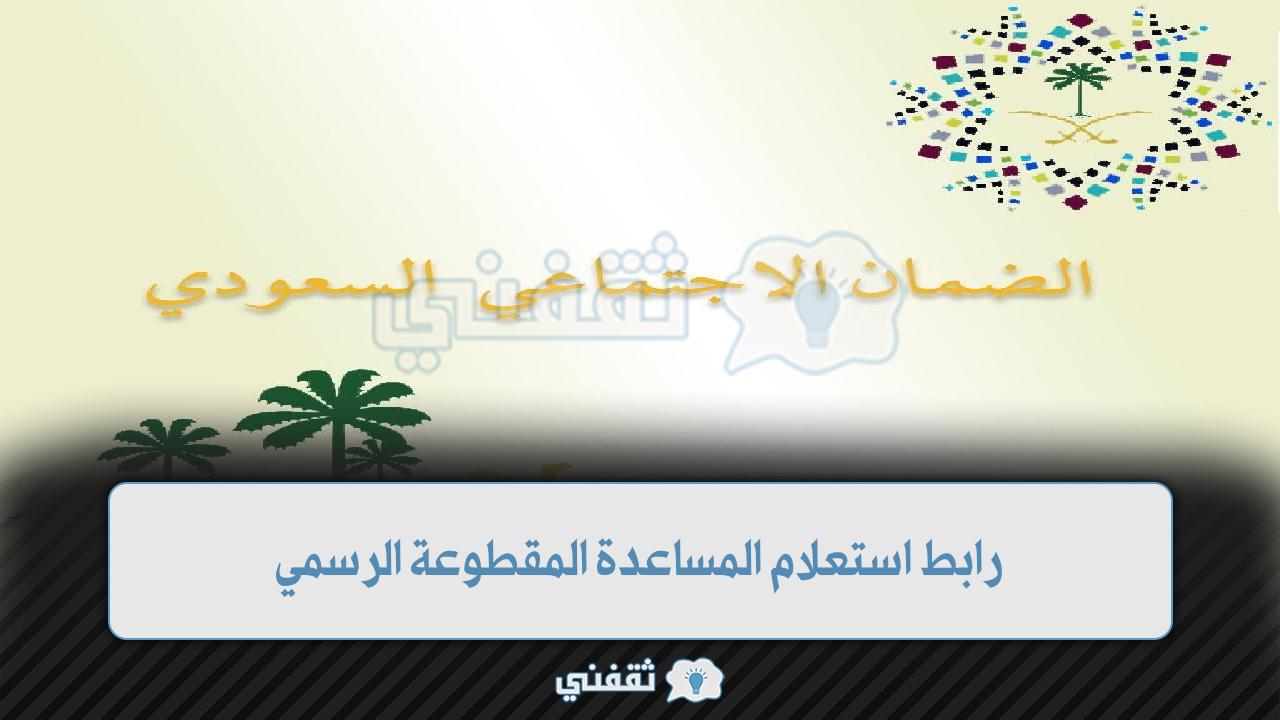 الضمان الاجتماعي السعودي

ثقفني

رابط استعلام المساعدة المقطوعة الرسمي

ثقفني